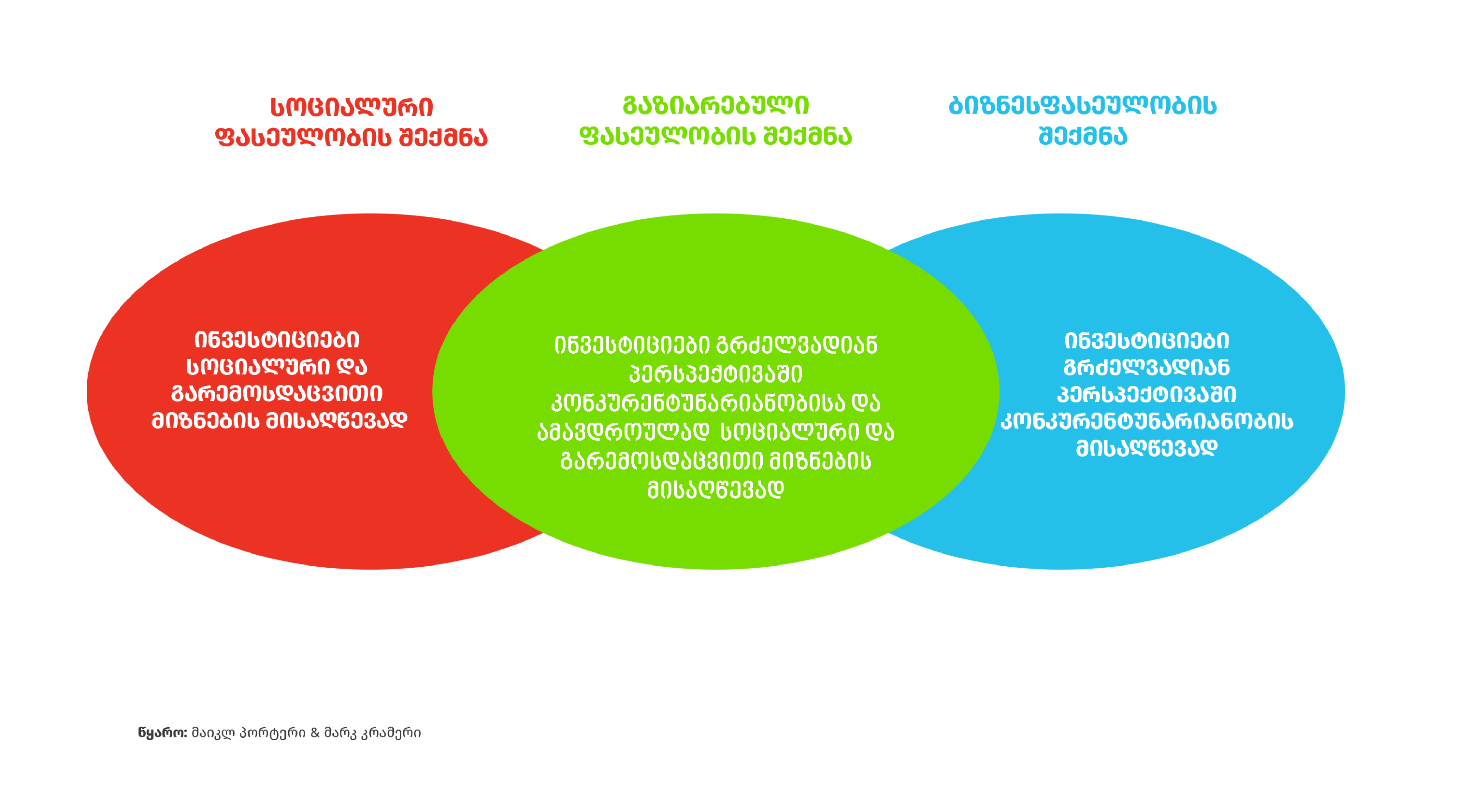 სოციალური ფასეულობის შექმნა

გაზიარებული ფასეულობის შექმნა

ბიზნესფასეულობის შექმნა

ინვესტიციები სოციალური და გარემოსდაცვითი მიზნების მისაღწევად

ინვესტიციები გრძელვადიან პერსპექტივაში კონკურენტუნარიანობისა და ამავდროულად სოციალური და გარემოსდაცვითი მიზნების მისაღწევად

ინვესტიციები გრძელვადიან პერსპექტივაში კონკურენტუნარიანობის მისაღწევად

წყარო: მაიკლ პორტერი & მარკ კრამერი